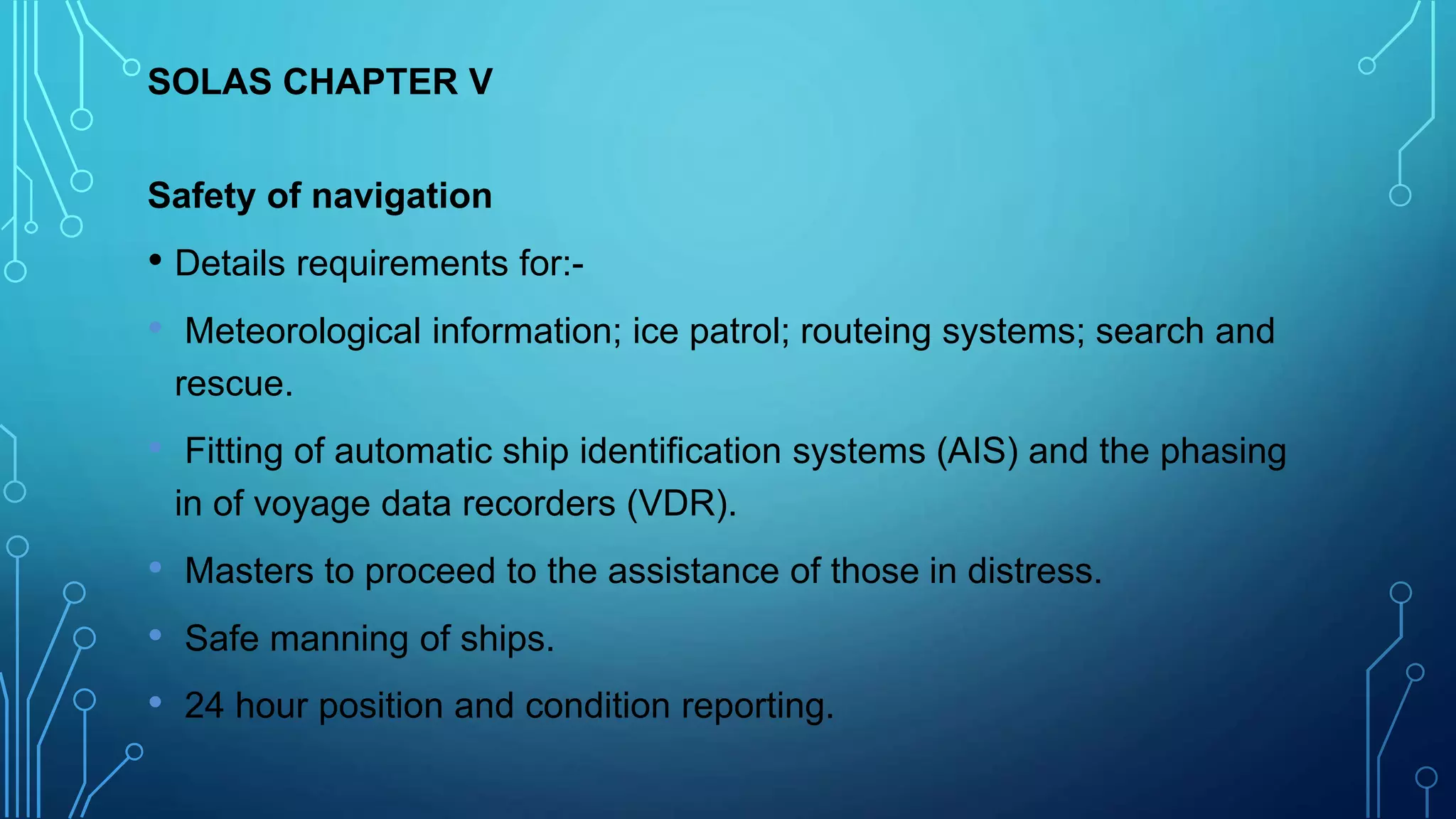 SOLAS CHAPTER V

Safety of navigation

• Details requirements for:-

• Meteorological information; ice patrol; routeing systems; search and rescue.

• Fitting of automatic ship identification systems (AIS) and the phasing in of voyage data recorders (VDR).

• Masters to proceed to the assistance of those in distress.

• Safe manning of ships.

• 24 hour position and condition reporting.